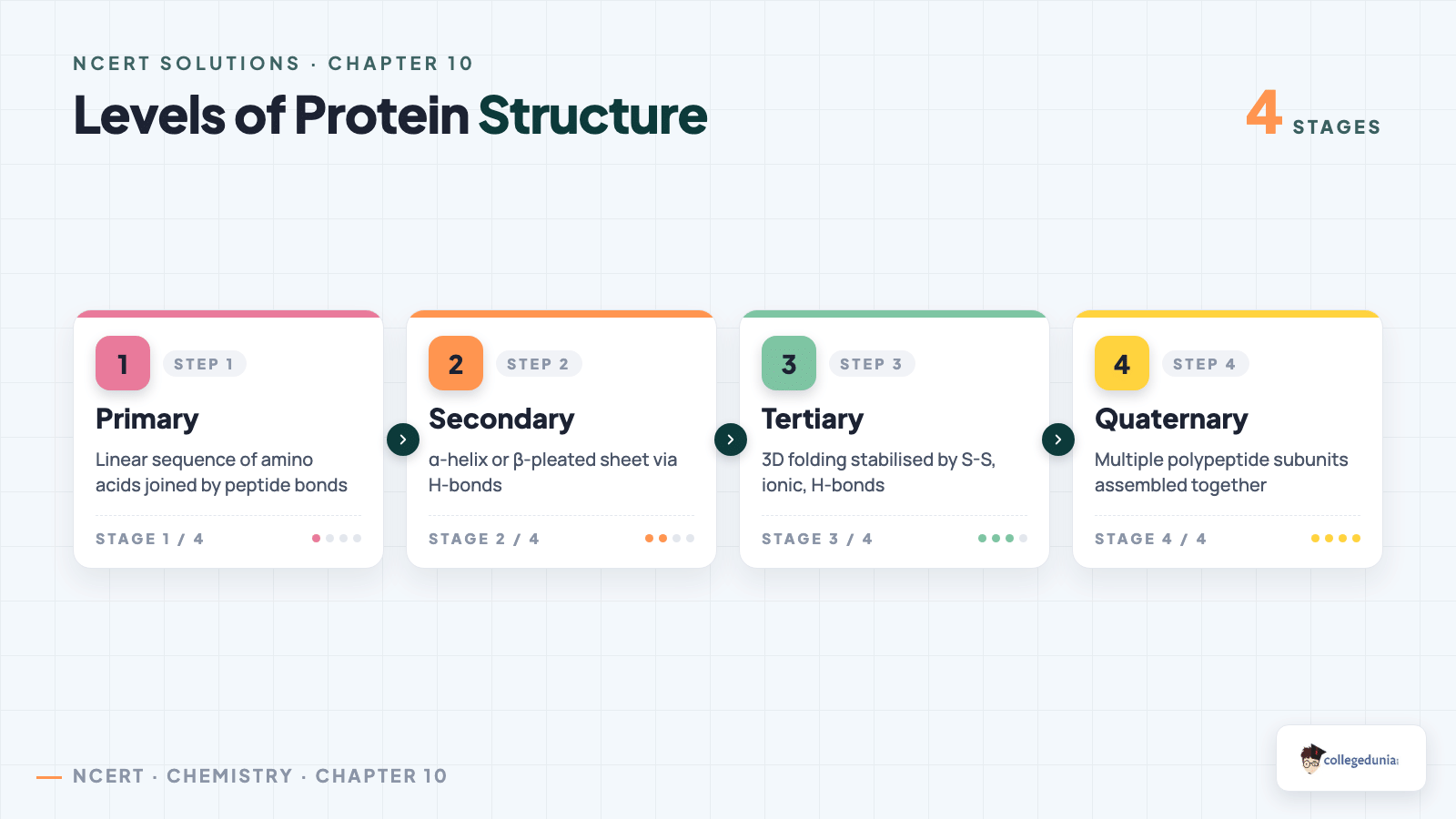 NCERT SOLUTIONS · CHAPTER 10

Levels of Protein Structure

4 STAGES

1 STEP 1

Primary

Linear sequence of amino acids joined by peptide bonds

STAGE 1 / 4

2 STEP 2

Secondary

α-helix or β-pleated sheet via H-bonds

STAGE 2 / 4

3 STEP 3

Tertiary

3D folding stabilised by S-S, ionic, H-bonds

STAGE 3 / 4

4 STEP 4

Quaternary

Multiple polypeptide subunits assembled together

STAGE 4 / 4

NCERT · CHEMISTRY · CHAPTER 10

collegedunia